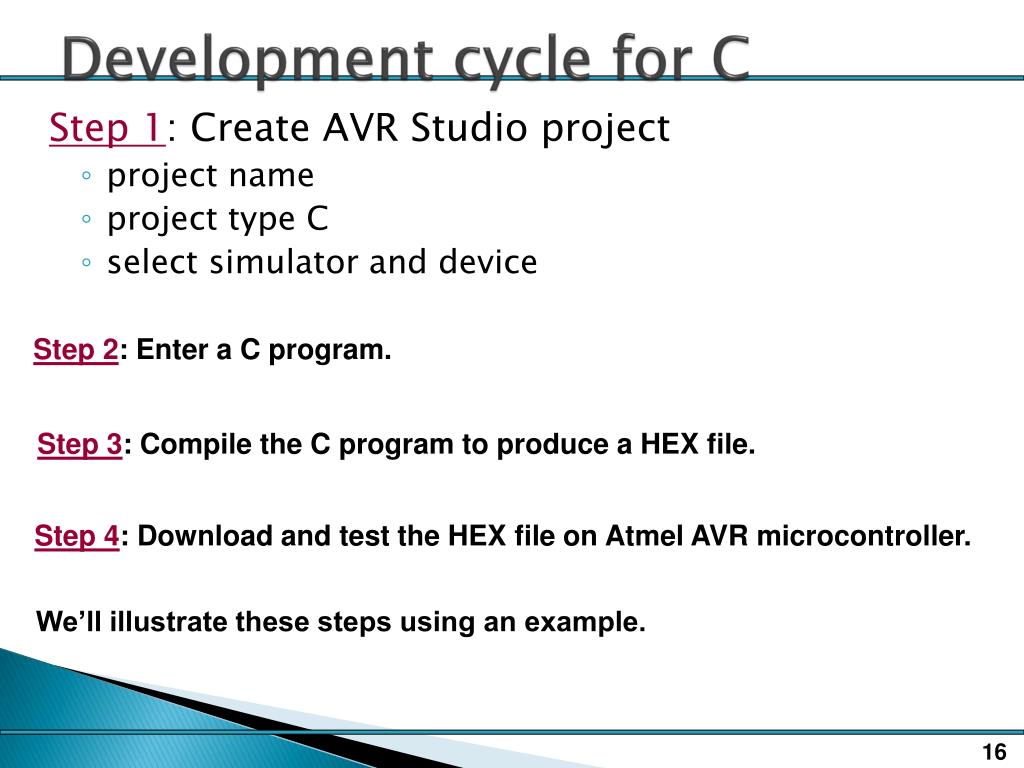 Development cycle for C

Step 1: Create AVR Studio project
◦ project name
◦ project type C
◦ select simulator and device

Step 2: Enter a C program.

Step 3: Compile the C program to produce a HEX file.

Step 4: Download and test the HEX file on Atmel AVR microcontroller.

We'll illustrate these steps using an example.

16